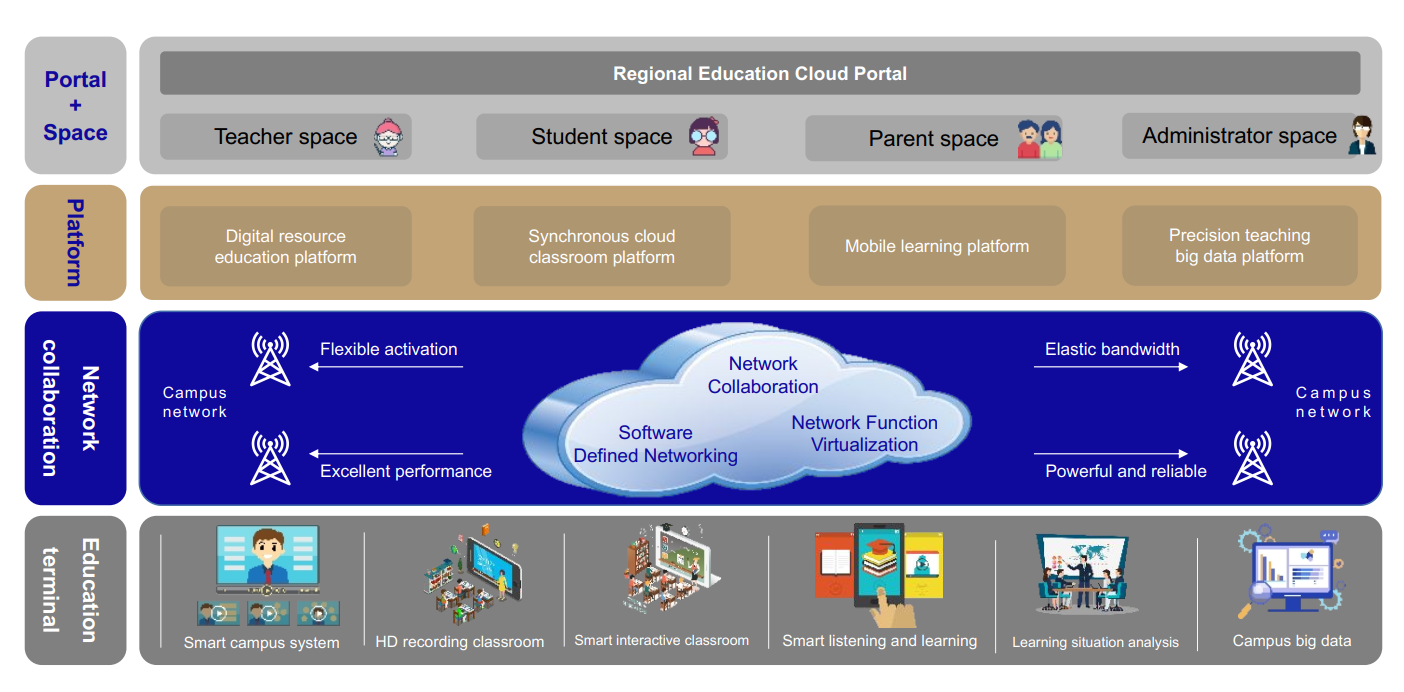 Portal
+
Space

Regional Education Cloud Portal

Teacher space

Student space

Parent space

Administrator space

Platform

Digital resource education platform

Synchronous cloud classroom platform

Mobile learning platform

Precision teaching big data platform

Network collaboration

Campus network

Flexible activation

Excellent performance

Network Collaboration

Software Defined Networking

Network Function Virtualization

Elastic bandwidth

Powerful and reliable

Campus network

Education terminal

Smart campus system

HD recording classroom

Smart interactive classroom

Smart listening and learning

Learning situation analysis

Campus big data